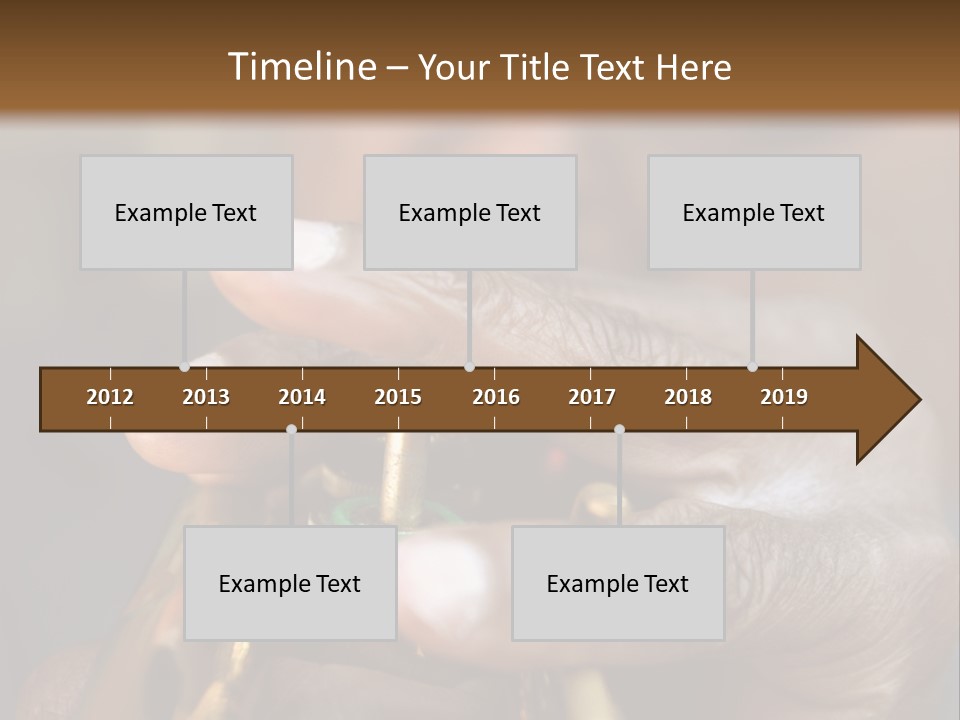 Timeline – Your Title Text Here

Example Text

Example Text

Example Text

2012 2013 2014 2015 2016 2017 2018 2019

Example Text

Example Text